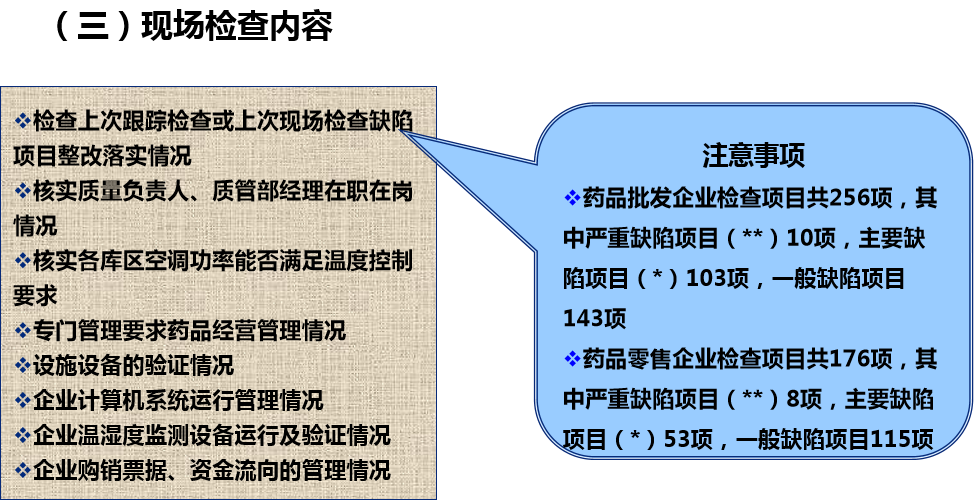 （三）现场检查内容

❖检查上次跟踪检查或上次现场检查缺陷项目整改落实情况
❖核实质量负责人、质管部经理在职在岗情况
❖核实各库区空调功率能否满足温度控制要求
❖专门管理要求药品经营管理情况
❖设施设备的验证情况
❖企业计算机系统运行管理情况
❖企业温湿度监测设备运行及验证情况
❖企业购销票据、资金流向的管理情况

注意事项
❖药品批发企业检查项目共256项，其中严重缺陷项目（**）10项，主要缺陷项目（*）103项，一般缺陷项目143项
❖药品零售企业检查项目共176项，其中严重缺陷项目（**）8项，主要缺陷项目（*）53项，一般缺陷项目115项